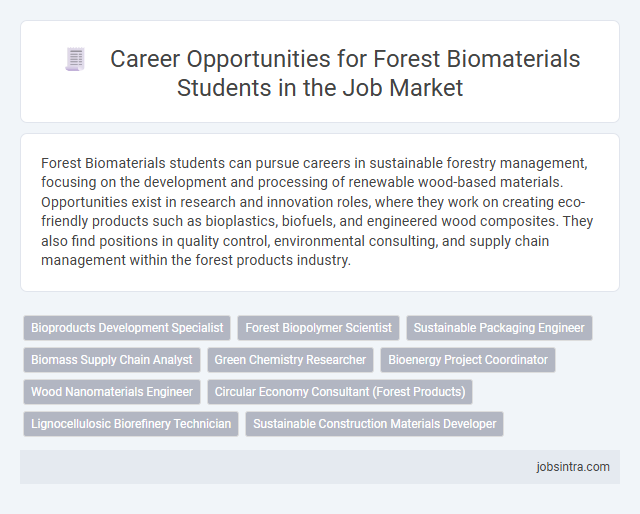 Career Opportunities for Forest Biomaterials Students in the Job Market

Forest Biomaterials students can pursue careers in sustainable forestry management, focusing on the development and processing of renewable wood-based materials. Opportunities exist in research and innovation roles, where they work on creating eco-friendly products such as bioplastics, biofuels, and engineered wood composites. They also find positions in quality control, environmental consulting, and supply chain management within the forest products industry.

Bioproducts Development Specialist
Forest Biopolymer Scientist
Sustainable Packaging Engineer
Biomass Supply Chain Analyst
Green Chemistry Researcher
Bioenergy Project Coordinator
Wood Nanomaterials Engineer
Circular Economy Consultant (Forest Products)
Lignocellulosic Biorefinery Technician
Sustainable Construction Materials Developer

jobsintra.com